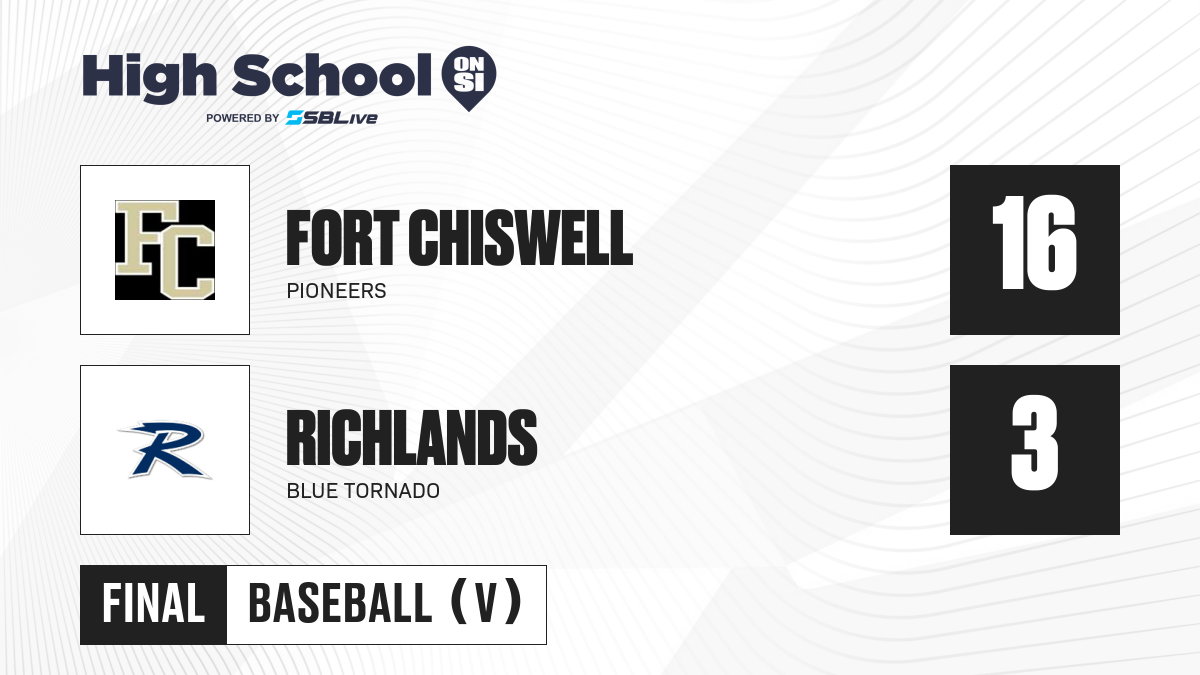 High School ON SI
POWERED BY SBLive

FC

FORT CHISWELL
PIONEERS

16

R

RICHLANDS
BLUE TORNADO

3

FINAL
BASEBALL (V)